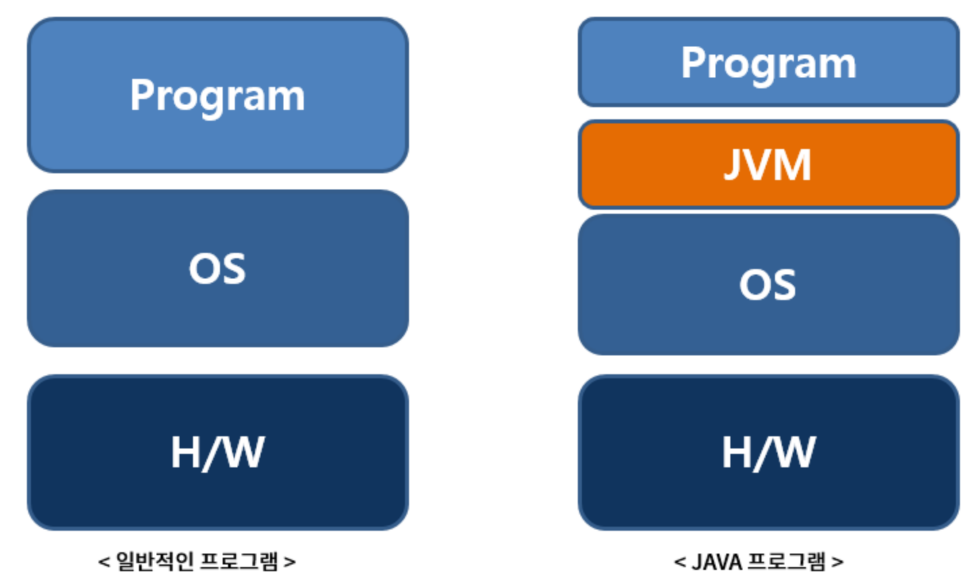 Program

OS

H/W

< 일반적인 프로그램 >

Program

JVM

OS

H/W

< JAVA 프로그램 >